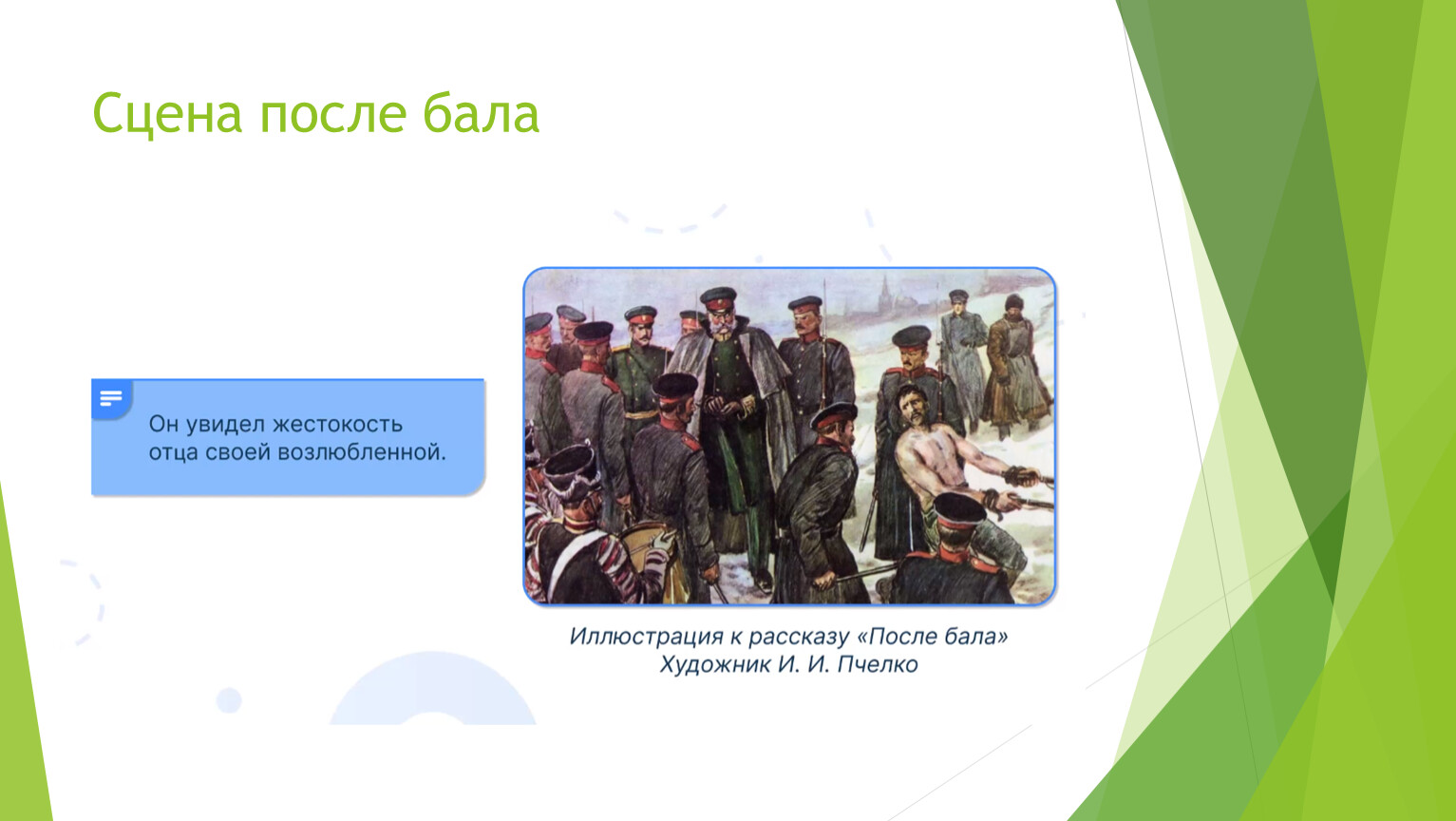 Сцена после бала

Он увидел жестокость отца своей возлюбленной.

Иллюстрация к рассказу «После бала»
Художник И. И. Пчелко